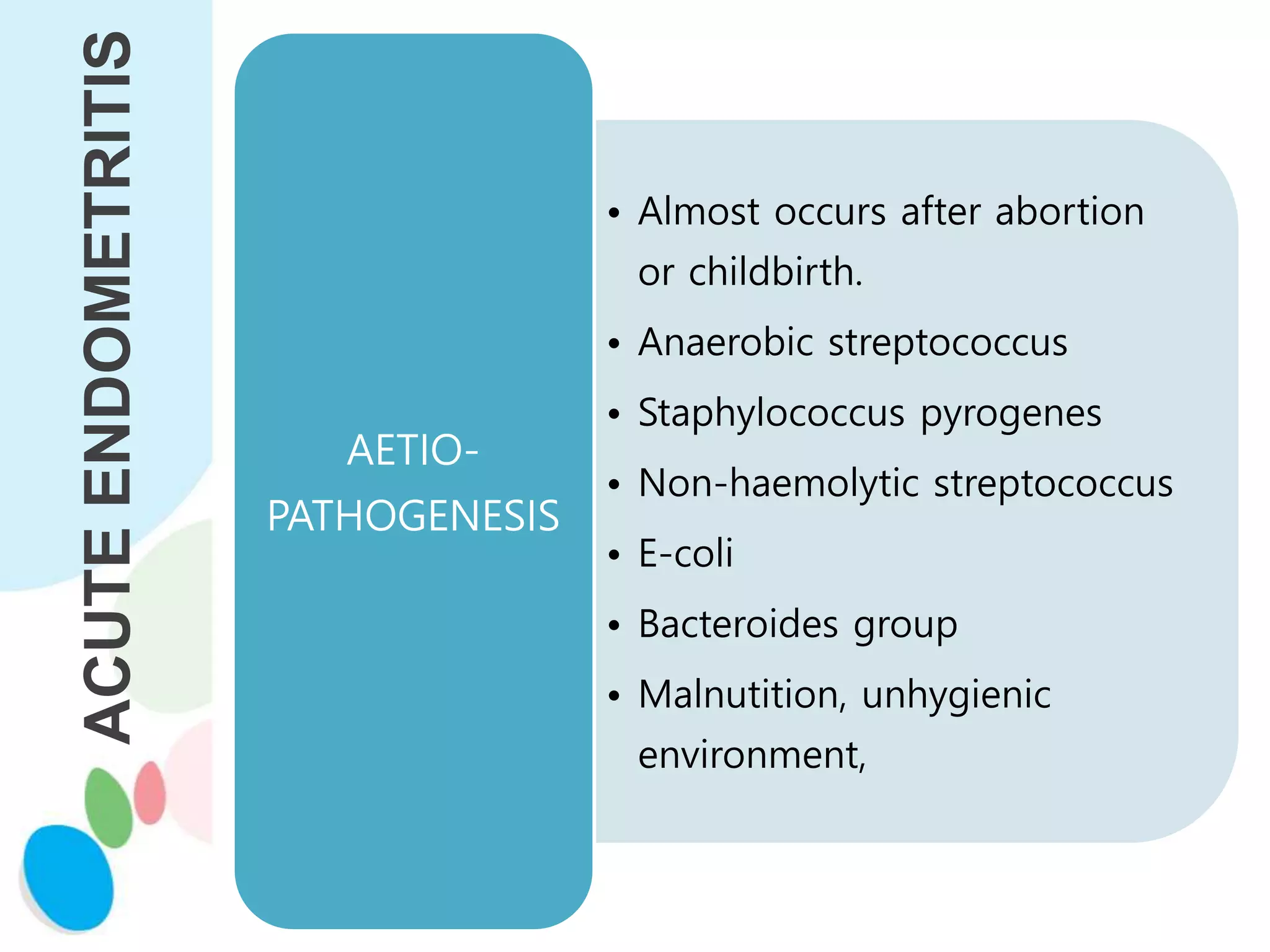 ACUTE ENDOMETRITIS

AETIO-PATHOGENESIS

• Almost occurs after abortion or childbirth.
• Anaerobic streptococcus
• Staphylococcus pyrogenes
• Non-haemolytic streptococcus
• E-coli
• Bacteroides group
• Malnutition, unhygienic environment,